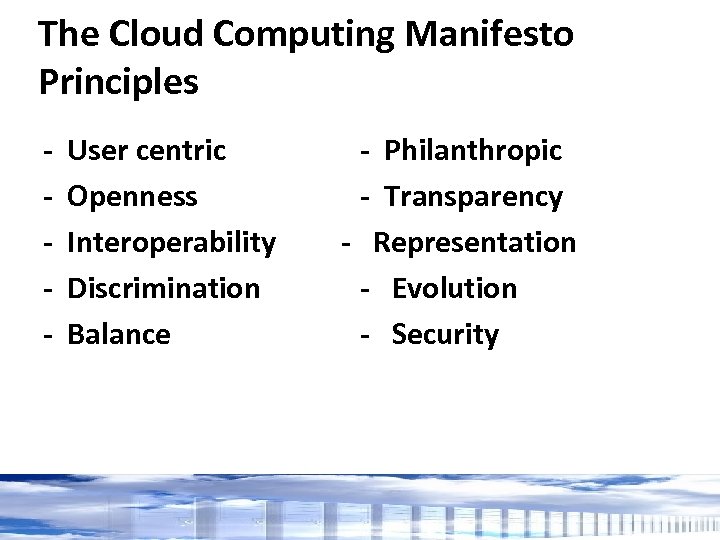 The Cloud Computing Manifesto Principles

- User centric
- Openness
- Interoperability
- Discrimination
- Balance

- Philanthropic
- Transparency
- Representation
- Evolution
- Security